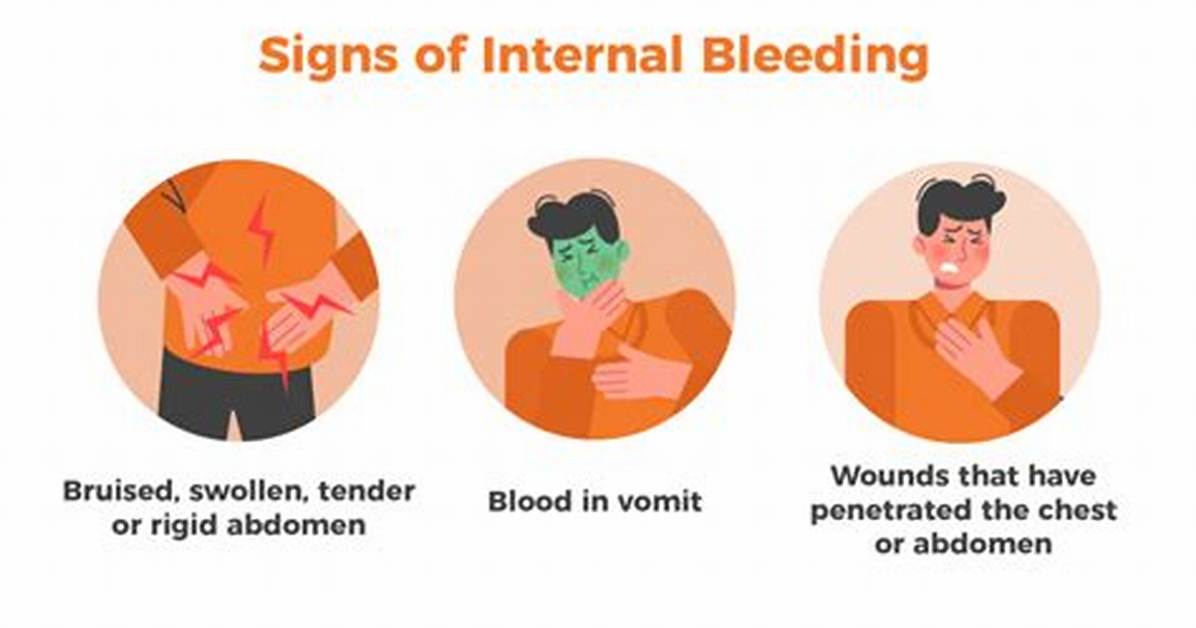 Signs of Internal Bleeding

Bruised, swollen, tender or rigid abdomen

Blood in vomit

Wounds that have penetrated the chest or abdomen